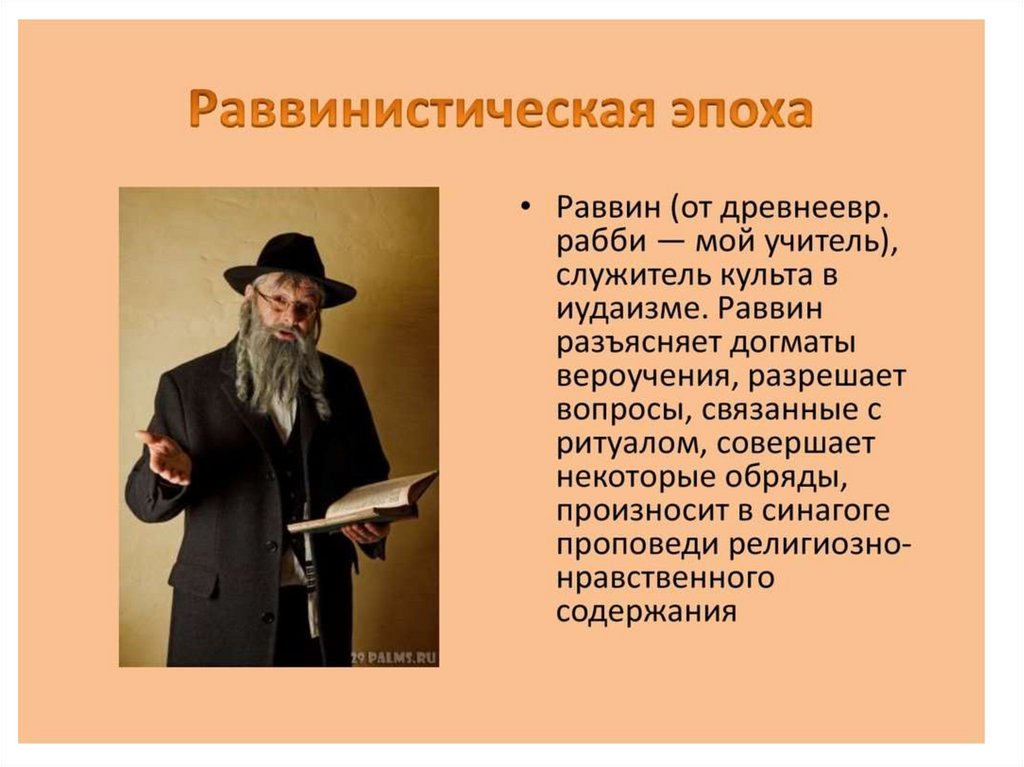 Раввинистическая эпоха

29 PALMS.RU

• Раввин (от древнеевр. рабби — мой учитель), служитель культа в иудаизме. Раввин разъясняет догматы вероучения, разрешает вопросы, связанные с ритуалом, совершает некоторые обряды, произносит в синагоге проповеди религиозно-нравственного содержания